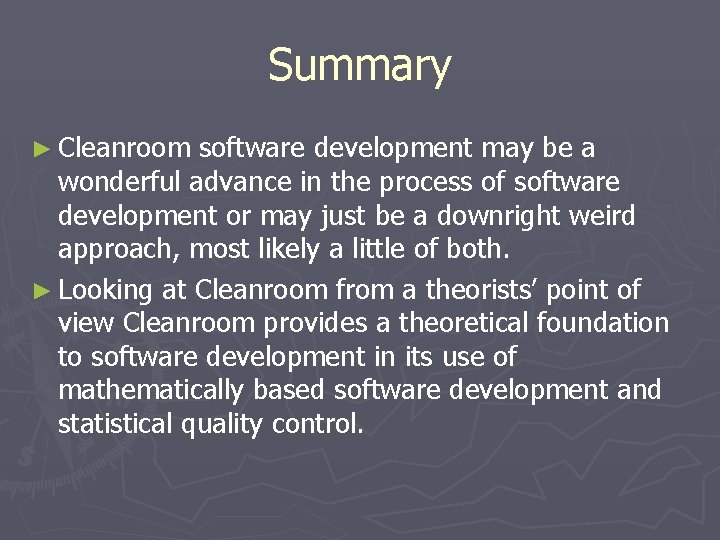 Summary

► Cleanroom software development may be a wonderful advance in the process of software development or may just be a downright weird approach, most likely a little of both.

► Looking at Cleanroom from a theorists' point of view Cleanroom provides a theoretical foundation to software development in its use of mathematically based software development and statistical quality control.